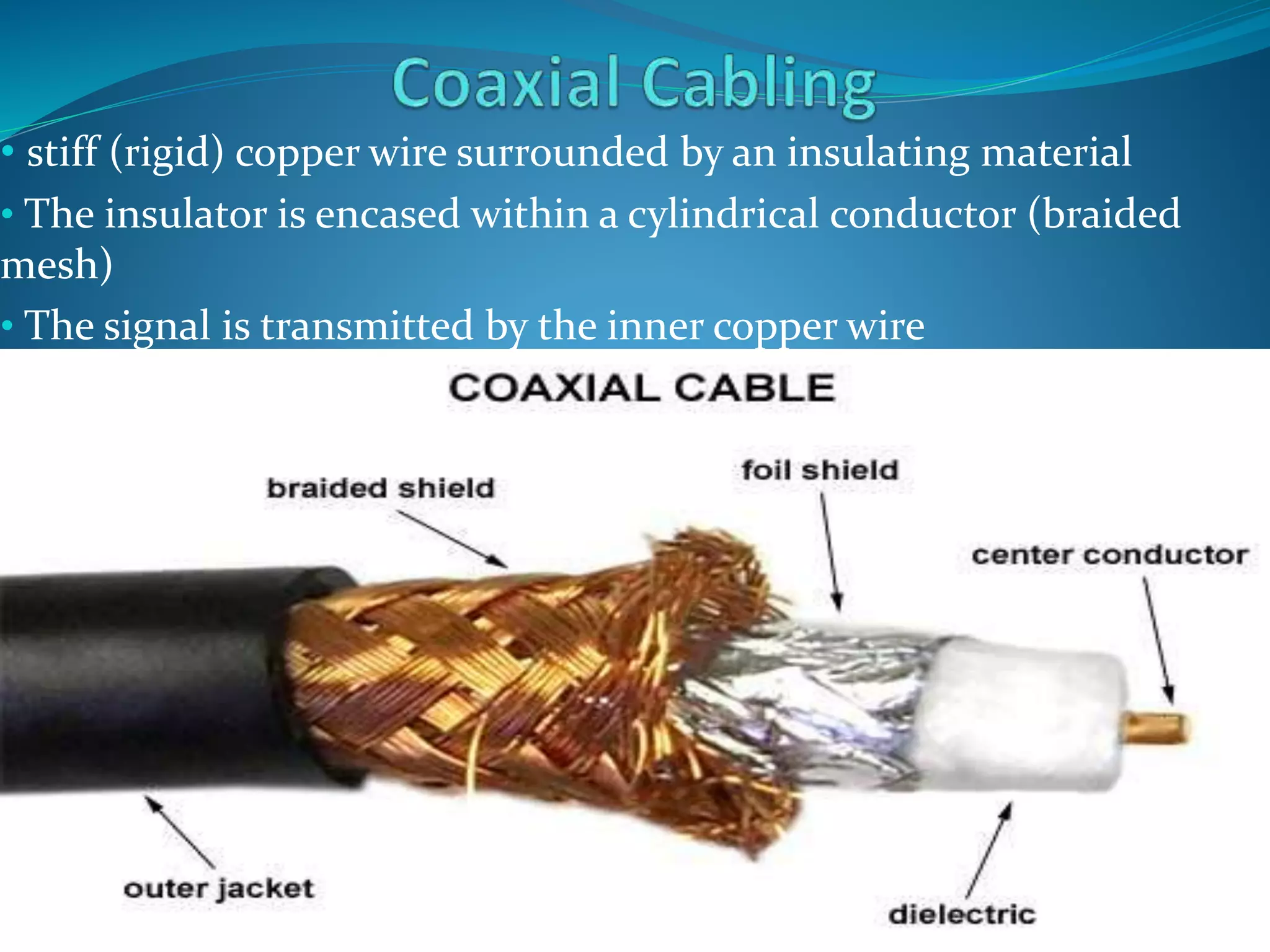 Coaxial Cabling

• stiff (rigid) copper wire surrounded by an insulating material

• The insulator is encased within a cylindrical conductor (braided mesh)

• The signal is transmitted by the inner copper wire

COAXIAL CABLE

braided shield

foil shield

center conductor

outer jacket

dielectric